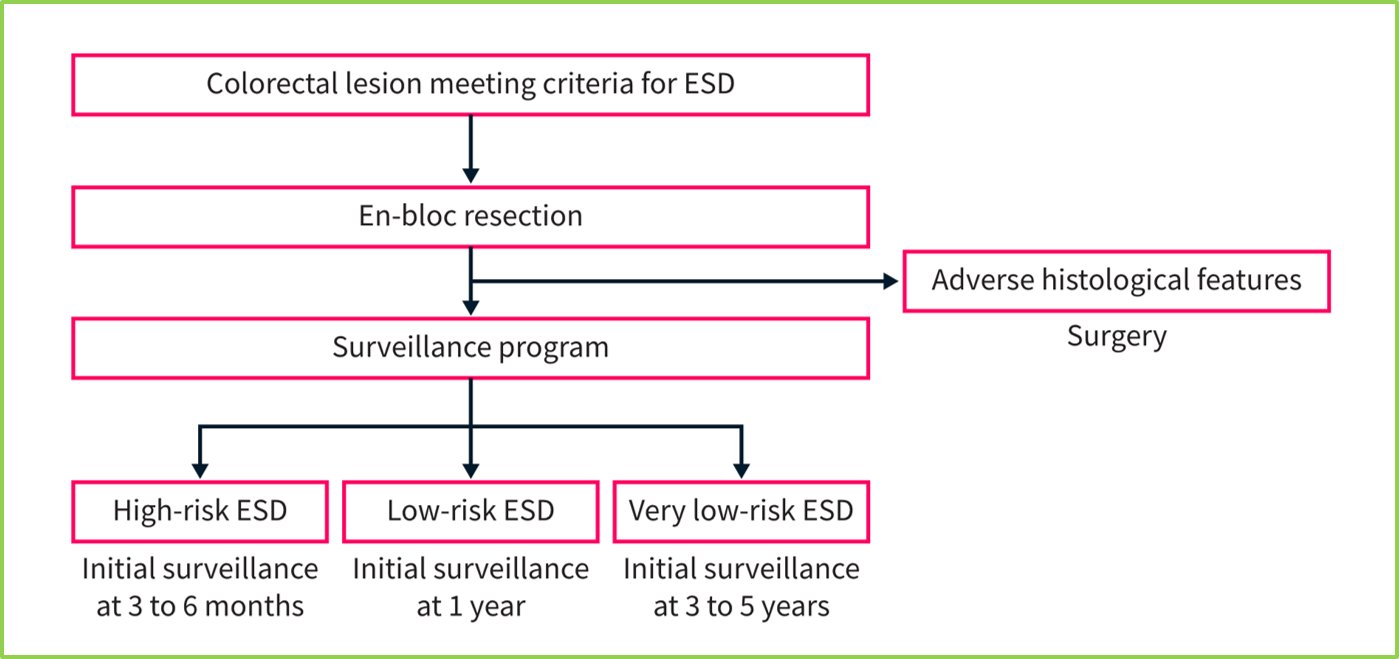 Colorectal lesion meeting criteria for ESD

En-bloc resection

Adverse histological features

Surgery

Surveillance program

High-risk ESD

Initial surveillance at 3 to 6 months

Low-risk ESD

Initial surveillance at 1 year

Very low-risk ESD

Initial surveillance at 3 to 5 years